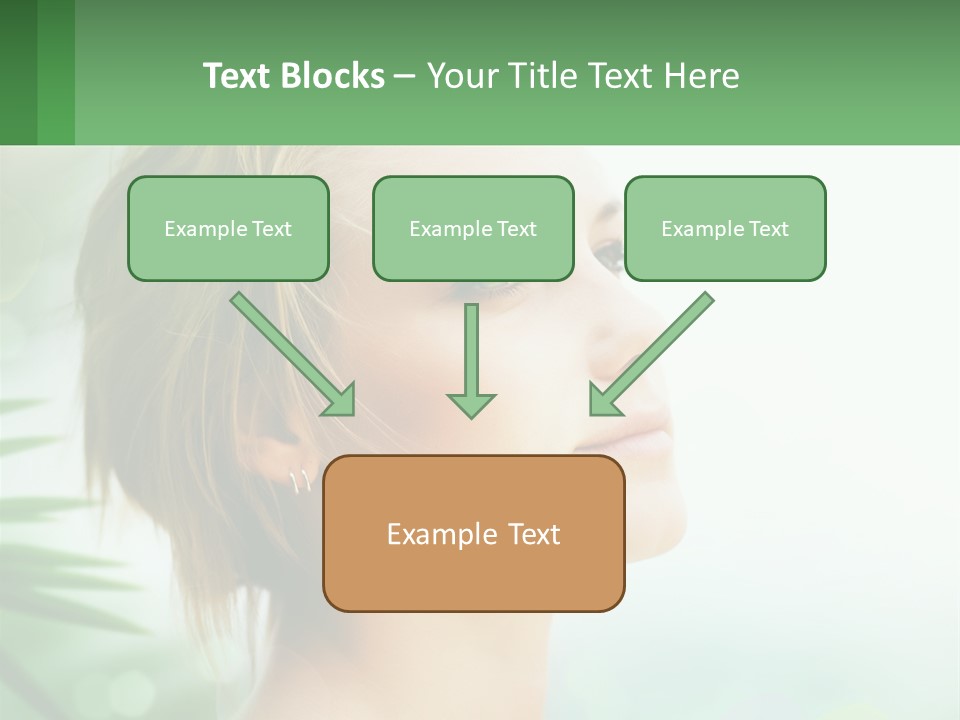 Text Blocks – Your Title Text Here

Example Text

Example Text

Example Text

Example Text